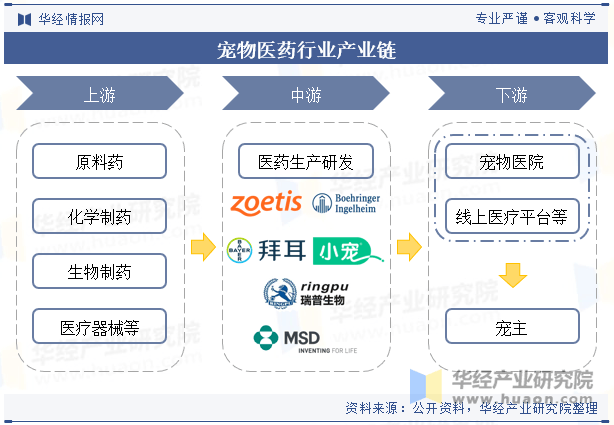 华经情报网

专业严谨 • 客观科学

宠物医药行业产业链

上游

原料药

化学制药

生物制药

医疗器械等

中游

医药生产研发

zoetis

Boehringer Ingelheim

BAYER

拜耳

小宠

ringpu 瑞普生物

MSD INVENTING FOR LIFE

下游

宠物医院

线上医疗平台等

宠主

华经产业研究院 www.huaon.com

资料来源：公开资料，华经产业研究院整理